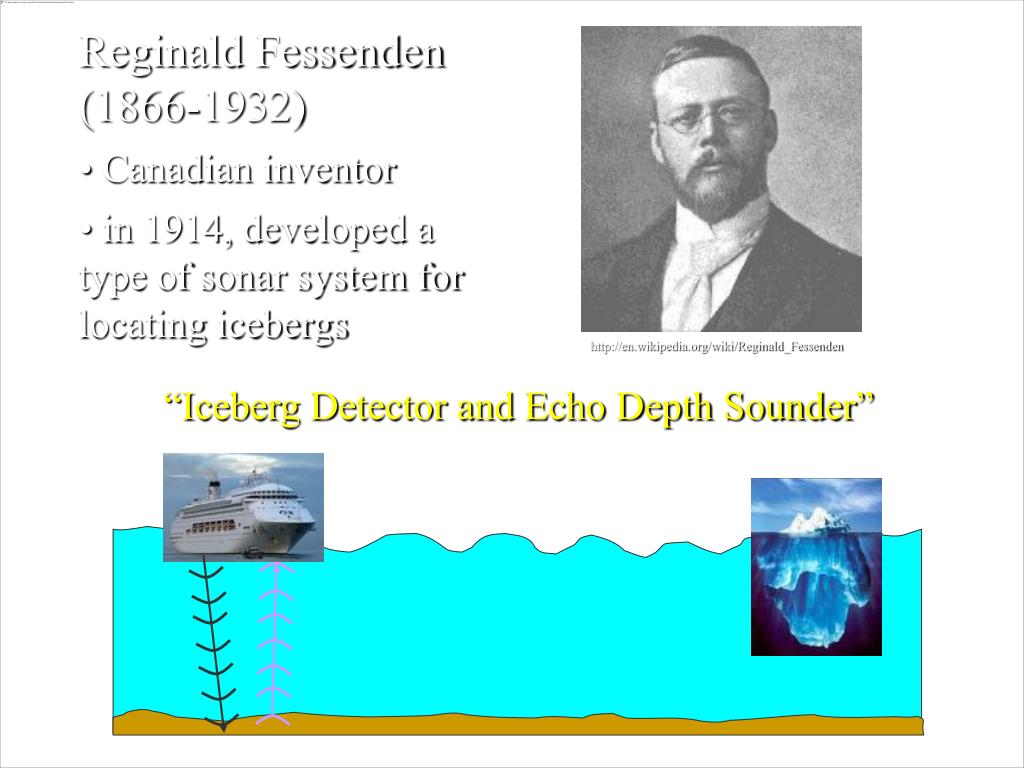 Reginald Fessenden (1866-1932)

• Canadian inventor

• in 1914, developed a type of sonar system for locating icebergs

http://en.wikipedia.org/wiki/Reginald_Fessenden

“Iceberg Detector and Echo Depth Sounder”